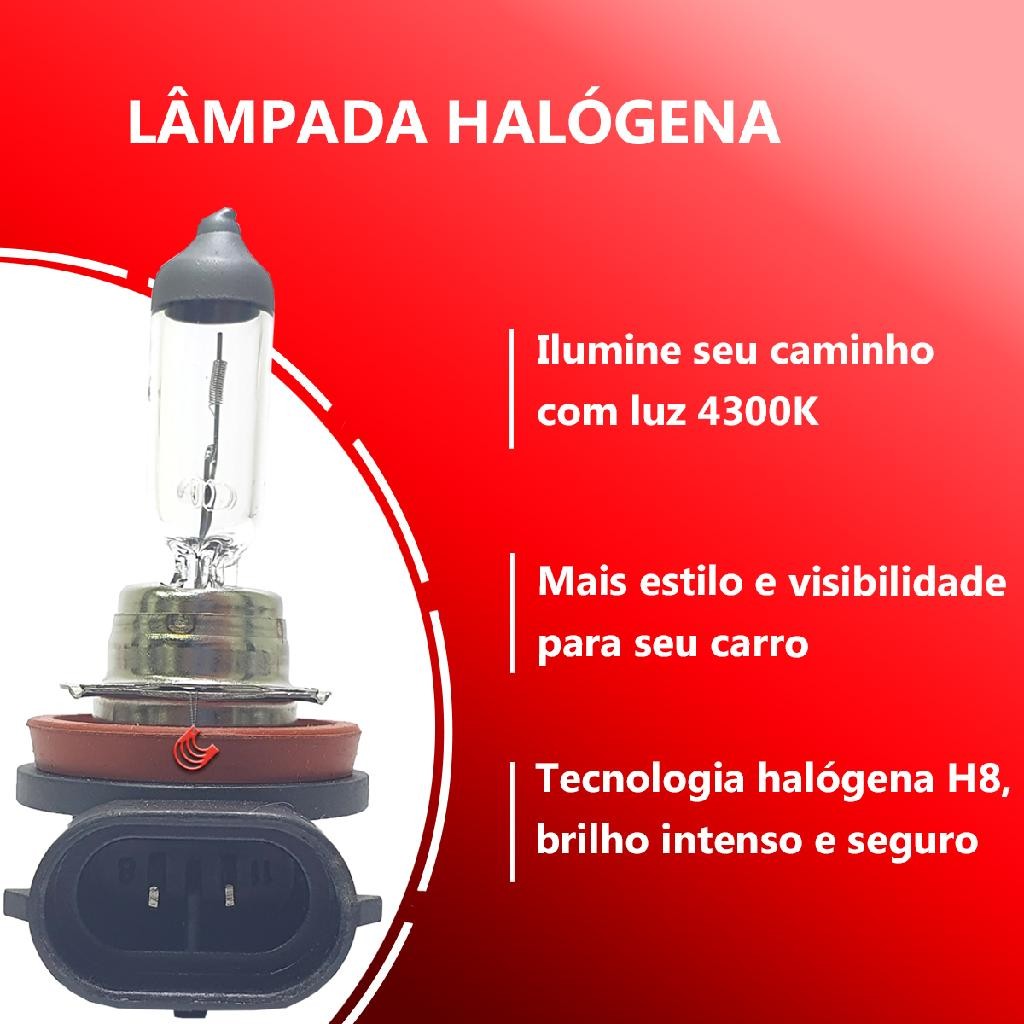 LÂMPADA HALÓGENA

Ilumine seu caminho com luz 4300K

Mais estilo e visibilidade para seu carro

Tecnologia halógena H8, brilho intenso e seguro